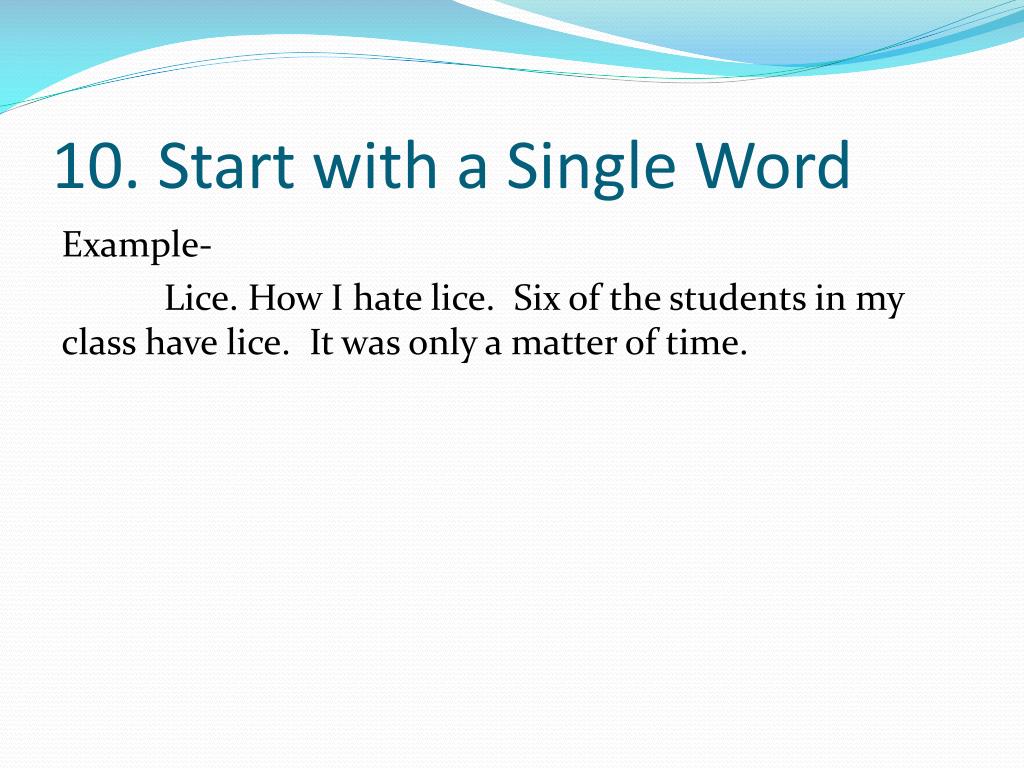 10. Start with a Single Word

Example-

Lice. How I hate lice. Six of the students in my class have lice. It was only a matter of time.